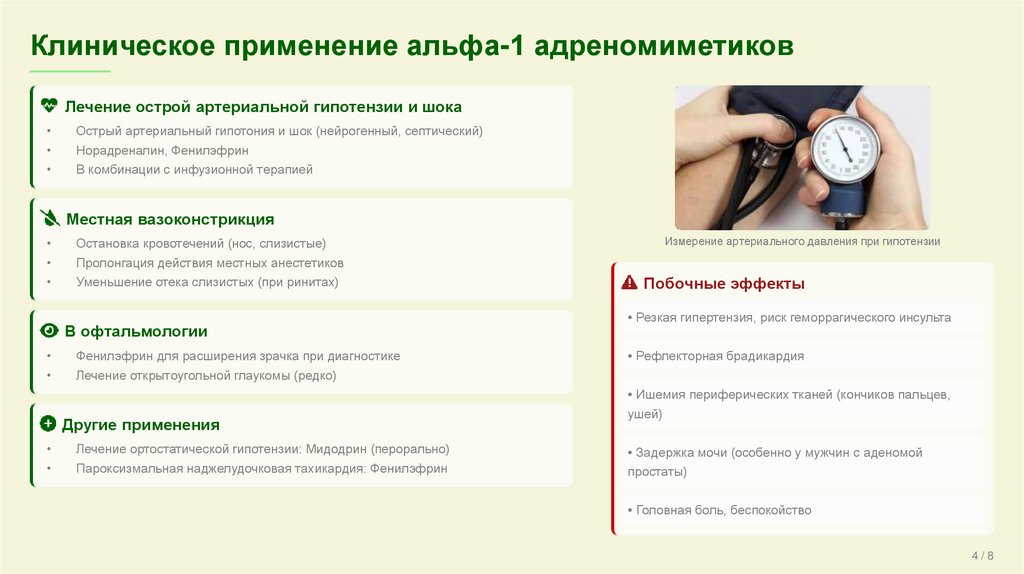 Клиническое применение альфа-1 адреномиметиков

Лечение острой артериальной гипотензии и шока

• Острый артериальный гипотония и шок (нейрогенный, септический)
• Норадреналин, Фенилэфрин
• В комбинации с инфузионной терапией

Местная вазоконстрикция

• Остановка кровотечений (нос, слизистые)
• Пролонгация действия местных анестетиков
• Уменьшение отека слизистых (при ринитах)

В офтальмологии

• Фенилэфрин для расширения зрачка при диагностике
• Лечение открытоугольной глаукомы (редко)

Другие применения

• Лечение ортостатической гипотензии: Мидодрин (перорально)
• Пароксизмальная наджелудочковая тахикардия: Фенилэфрин

Измерение артериального давления при гипотензии

Побочные эффекты

• Резкая гипертензия, риск геморрагического инсульта
• Рефлекторная брадикардия
• Ишемия периферических тканей (кончиков пальцев, ушей)
• Задержка мочи (особенно у мужчин с аденомой простаты)
• Головная боль, беспокойство

4 / 8